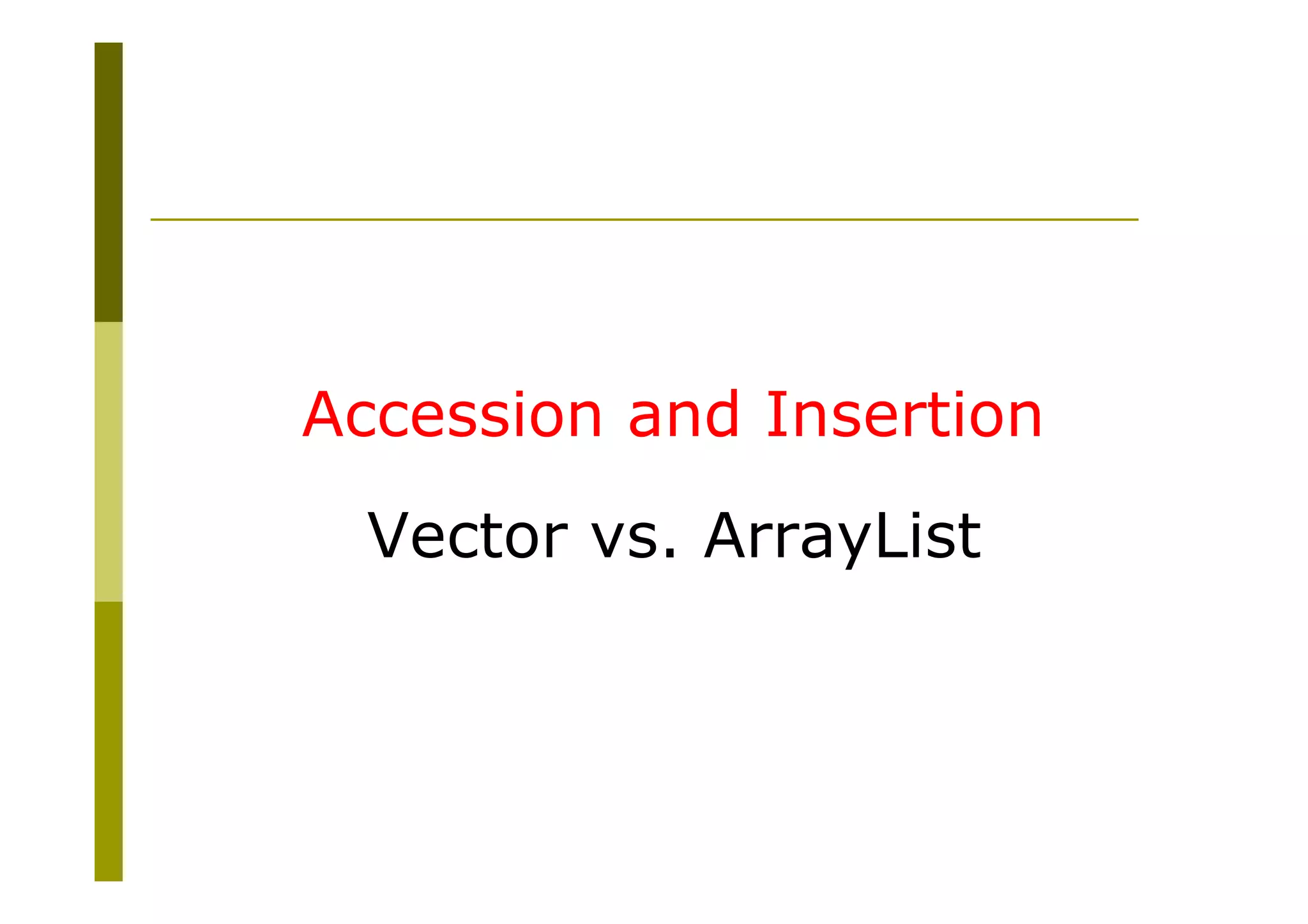 Accession and Insertion

Vector vs. ArrayList